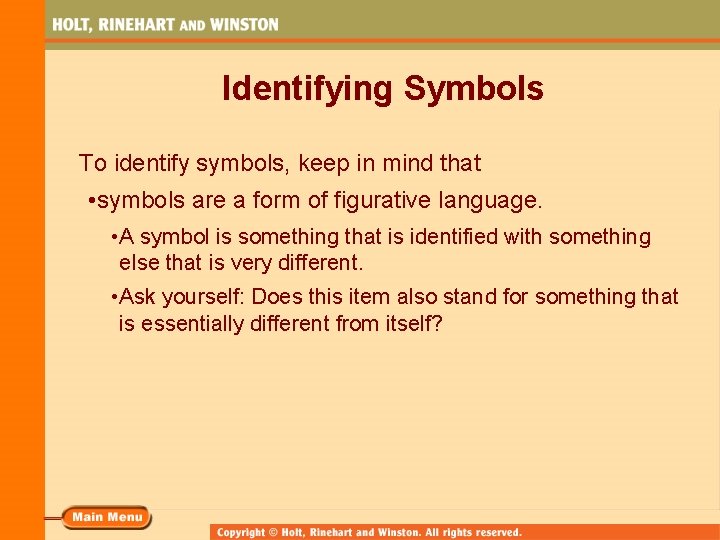 HOLT, RINEHART AND WINSTON

Identifying Symbols

To identify symbols, keep in mind that

•symbols are a form of figurative language.

•A symbol is something that is identified with something else that is very different.

•Ask yourself: Does this item also stand for something that is essentially different from itself?

Main Menu

Copyright © Holt, Rinehart and Winston. All rights reserved.